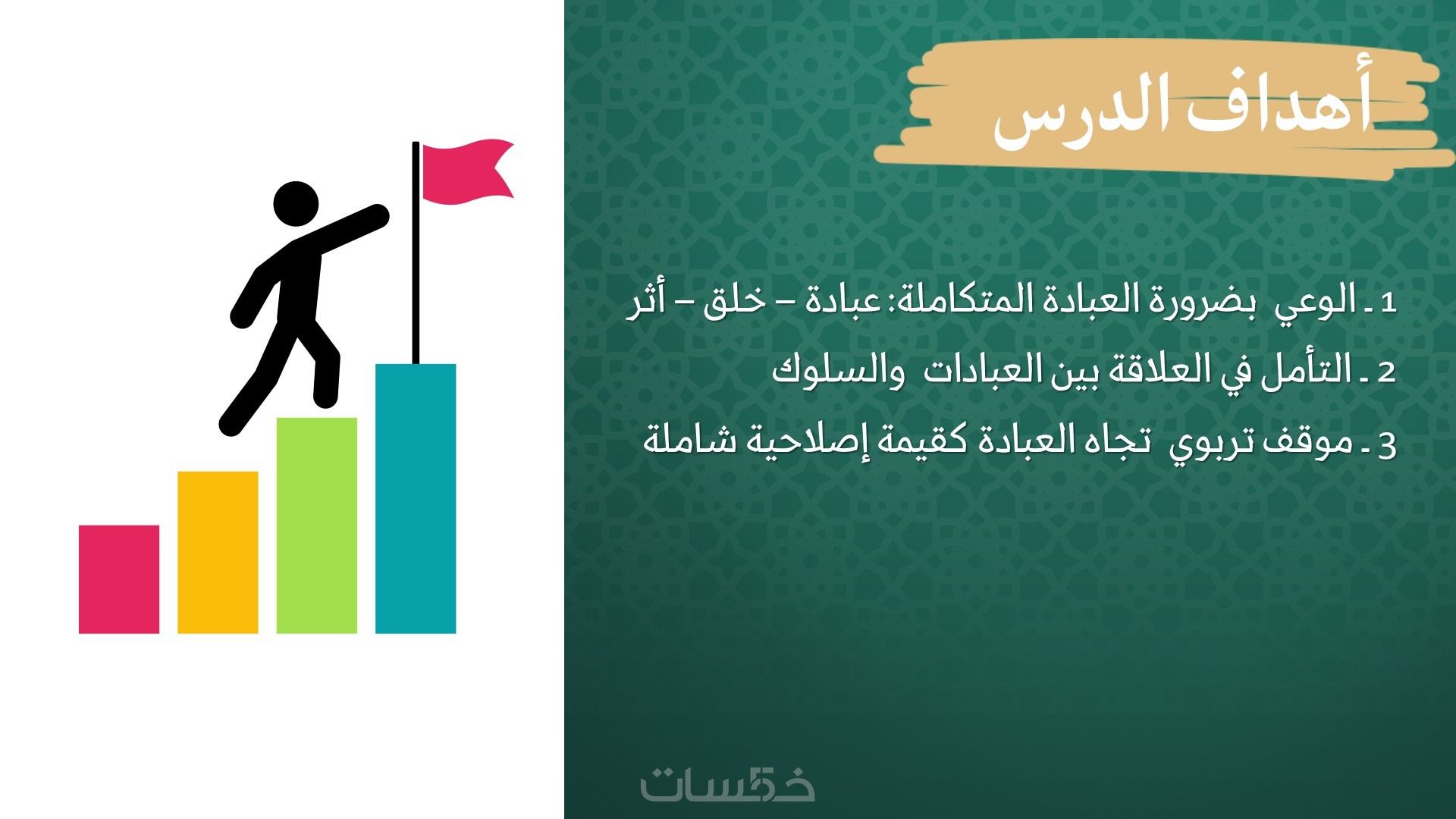 أهداف الدرس

1 ـ الوعي بضرورة العبادة المتكاملة: عبادة – خلق – أثر
2 ـ التأمل في العلاقة بين العبادات والسلوك
3 ـ موقف تربوي تجاه العبادة كقيمة إصلاحية شاملة

خمسات